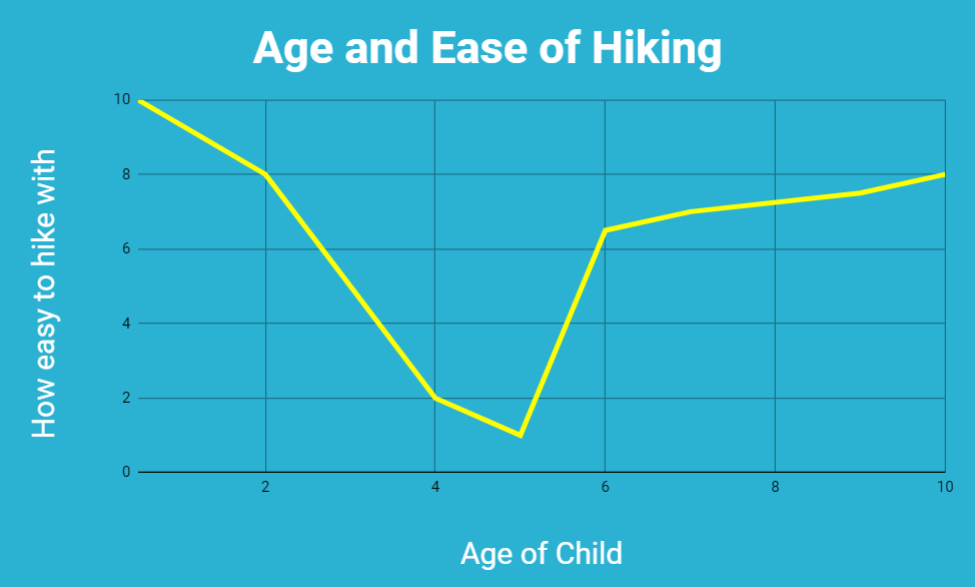 Age and Ease of Hiking

How easy to hike with

10
8
6
4
2
0

2
4
6
8
10

Age of Child